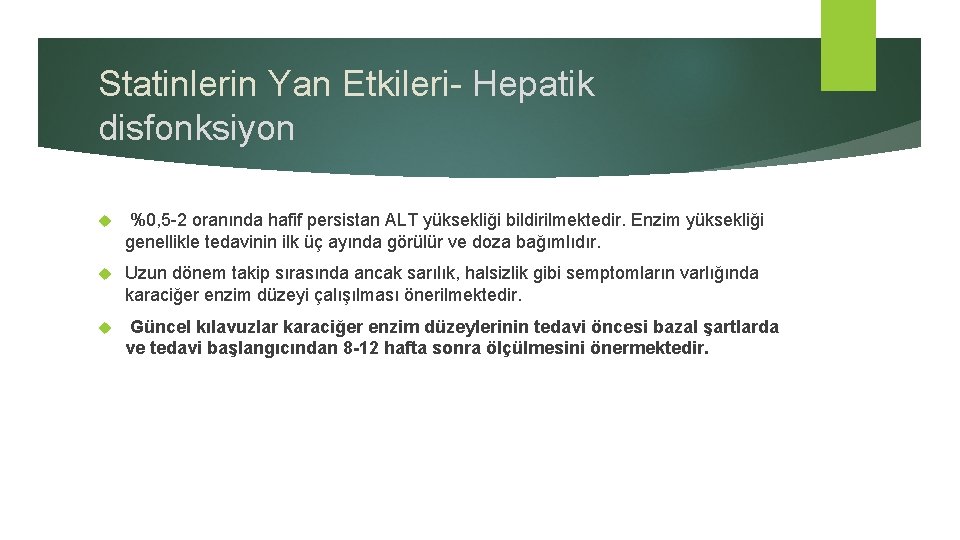 Statinlerin Yan Etkileri- Hepatik disfonksiyon

%0,5-2 oranında hafif persistan ALT yüksekliği bildirilmektedir. Enzim yüksekliği genellikle tedavinin ilk üç ayında görülür ve doza bağımlıdır.

Uzun dönem takip sırasında ancak sarılık, halsizlik gibi semptomların varlığında karaciğer enzim düzeyi çalışılması önerilmektedir.

Güncel kılavuzlar karaciğer enzim düzeylerinin tedavi öncesi bazal şartlarda ve tedavi başlangıcından 8-12 hafta sonra ölçülmesini önermektedir.